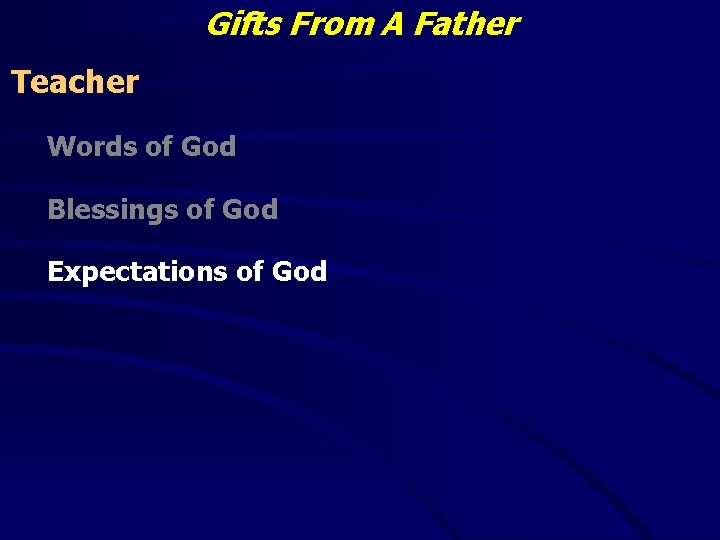 Gifts From A Father

Teacher

Words of God

Blessings of God

Expectations of God